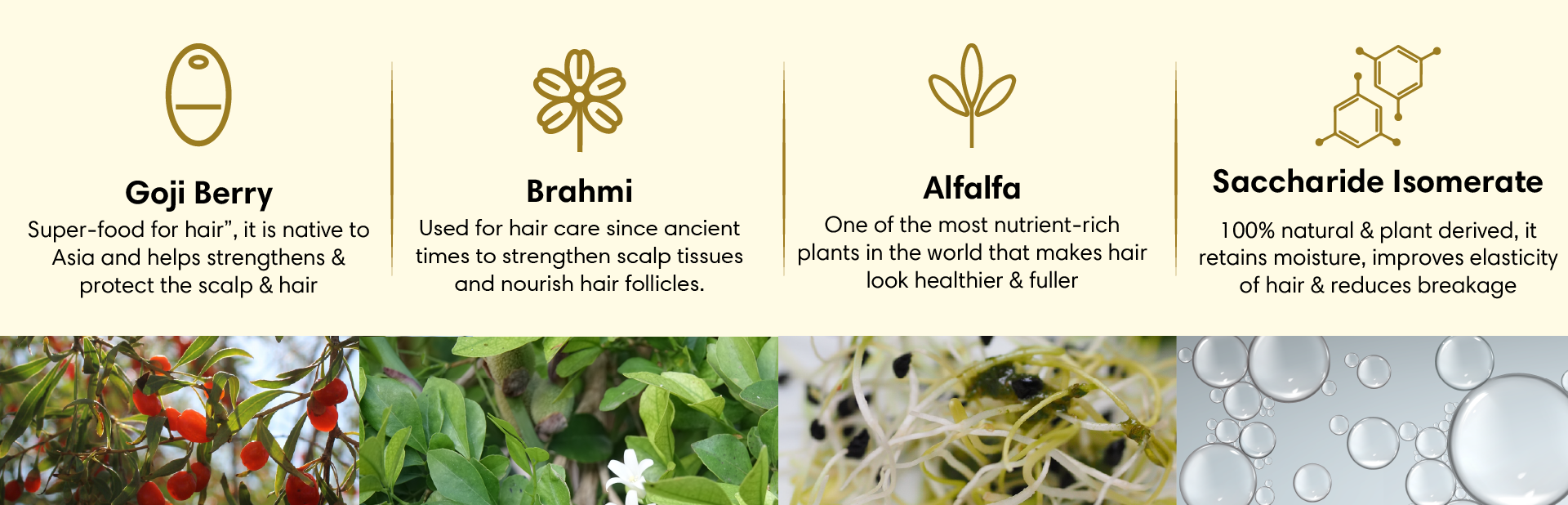 Goji Berry

Super-food for hair", it is native to Asia and helps strengthens & protect the scalp & hair

Brahmi

Used for hair care since ancient times to strengthen scalp tissues and nourish hair follicles.

Alfalfa

One of the most nutrient-rich plants in the world that makes hair look healthier & fuller

Saccharide Isomerate

100% natural & plant derived, it retains moisture, improves elasticity of hair & reduces breakage